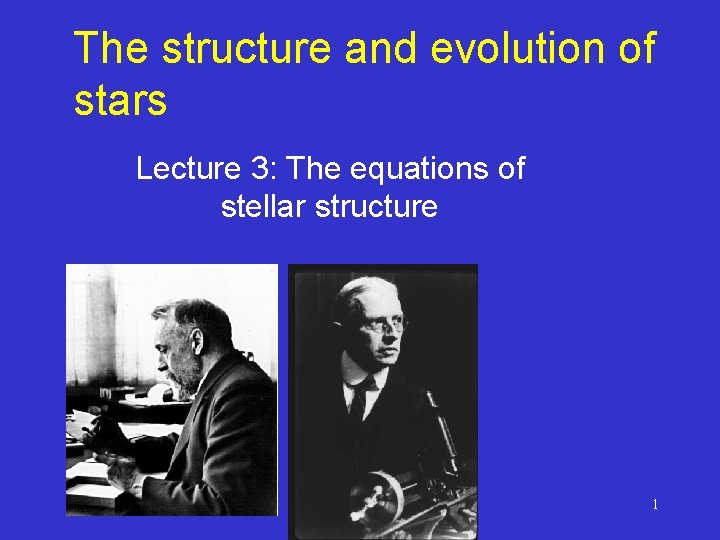 The structure and evolution of stars

Lecture 3: The equations of stellar structure

1